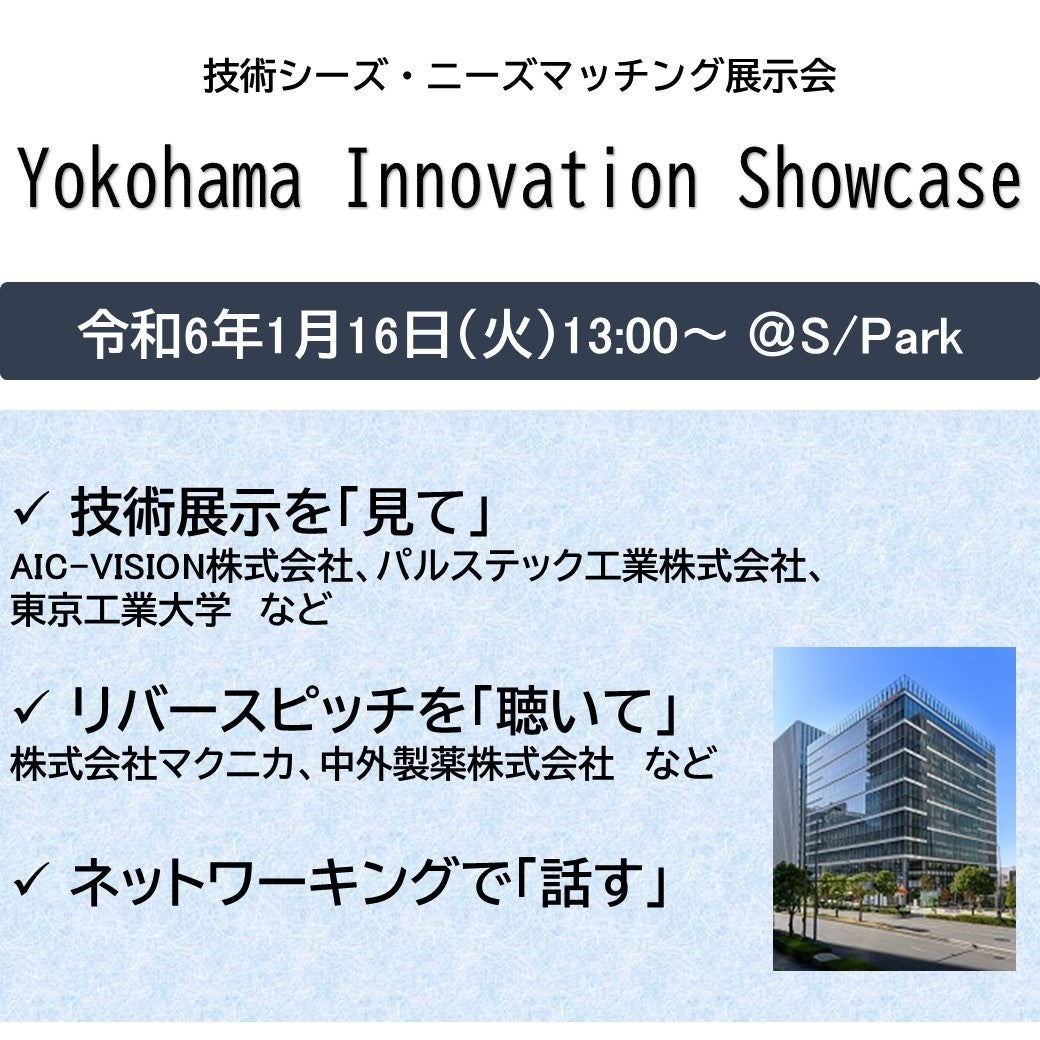 技術シーズ・ニーズマッチング展示会

Yokohama Innovation Showcase

令和6年1月16日(火)13:00～ @S/Park

✓ 技術展示を「見て」
AIC-VISION株式会社、パルステック工業株式会社、東京工業大学　など

✓ リバースピッチを「聴いて」
株式会社マクニカ、中外製薬株式会社　など

✓ ネットワーキングで「話す」